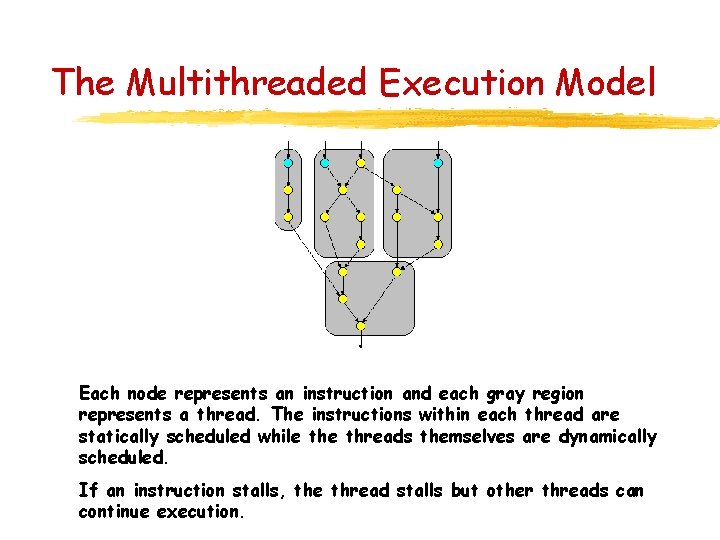 The Multithreaded Execution Model

Each node represents an instruction and each gray region represents a thread. The instructions within each thread are statically scheduled while the threads themselves are dynamically scheduled.

If an instruction stalls, the thread stalls but other threads can continue execution.